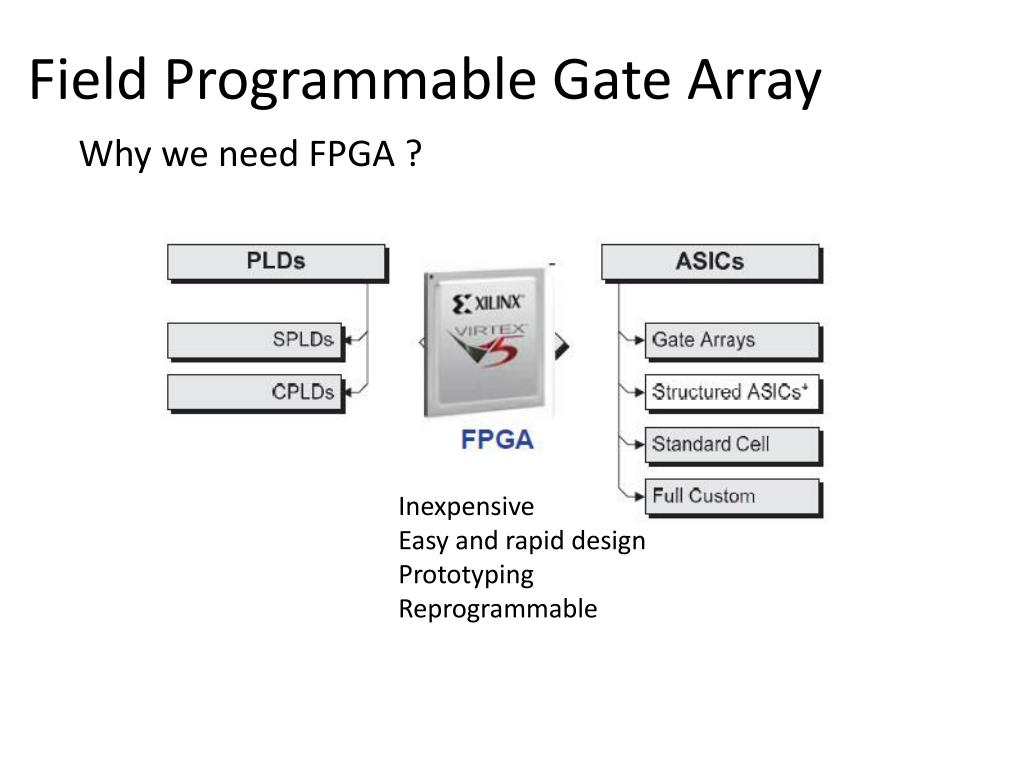 Field Programmable Gate Array

Why we need FPGA ?

PLDs

SPLDs

CPLDs

XILINX

VIRTEX 5

FPGA

ASICs

Gate Arrays

Structured ASICs*

Standard Cell

Full Custom

Inexpensive
Easy and rapid design
Prototyping
Reprogrammable